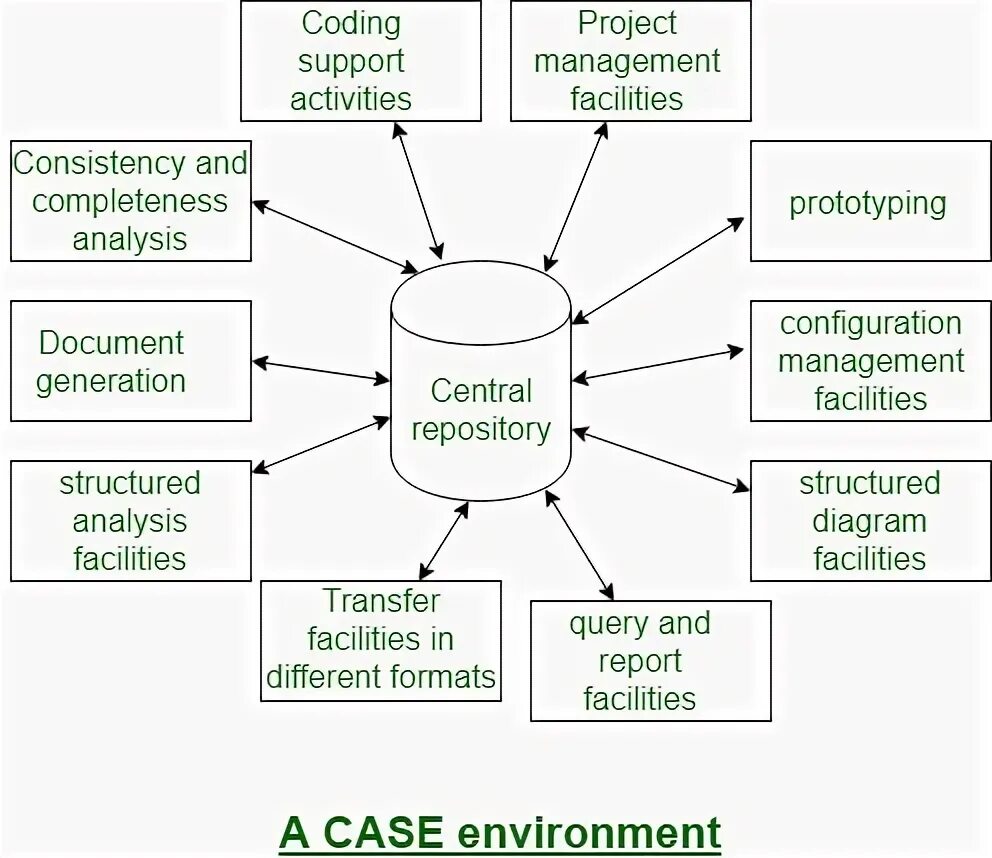 Coding support activities

Project management facilities

Consistency and completeness analysis

prototyping

Document generation

Central repository

configuration management facilities

structured analysis facilities

structured diagram facilities

Transfer facilities in different formats

query and report facilities

A CASE environment